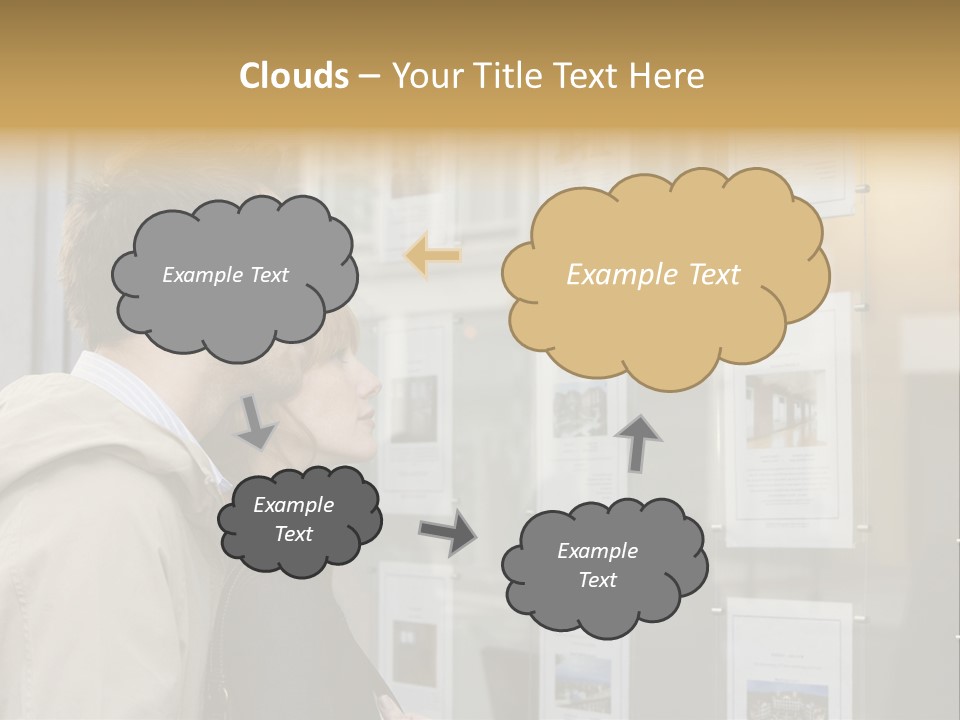 Clouds – Your Title Text Here

Example Text

Example Text

Example Text

Example Text